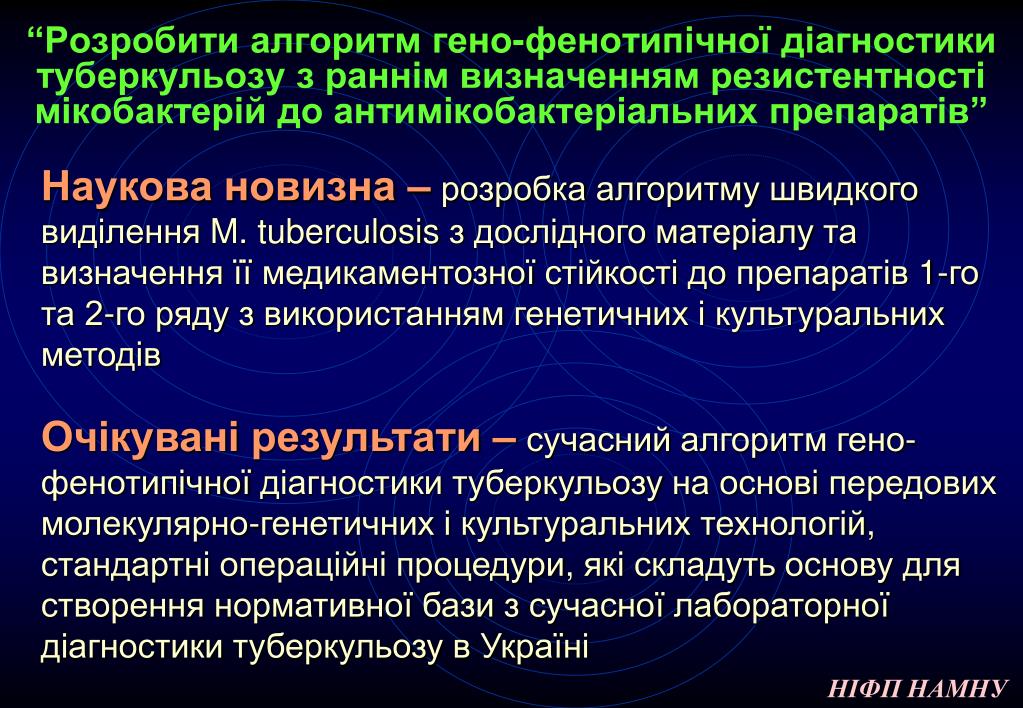 “Розробити алгоритм гено-фенотипічної діагностики туберкульозу з раннім визначенням резистентності мікобактерій до антимікобактеріальних препаратів”

Наукова новизна – розробка алгоритму швидкого виділення M. tuberculosis з дослідного матеріалу та визначення її медикаментозної стійкості до препаратів 1-го та 2-го ряду з використанням генетичних і культуральних методів

Очікувані результати – сучасний алгоритм гено-фенотипічної діагностики туберкульозу на основі передових молекулярно-генетичних і культуральних технологій, стандартні операційні процедури, які складуть основу для створення нормативної бази з сучасної лабораторної діагностики туберкульозу в Україні

НІФП НАМНУ